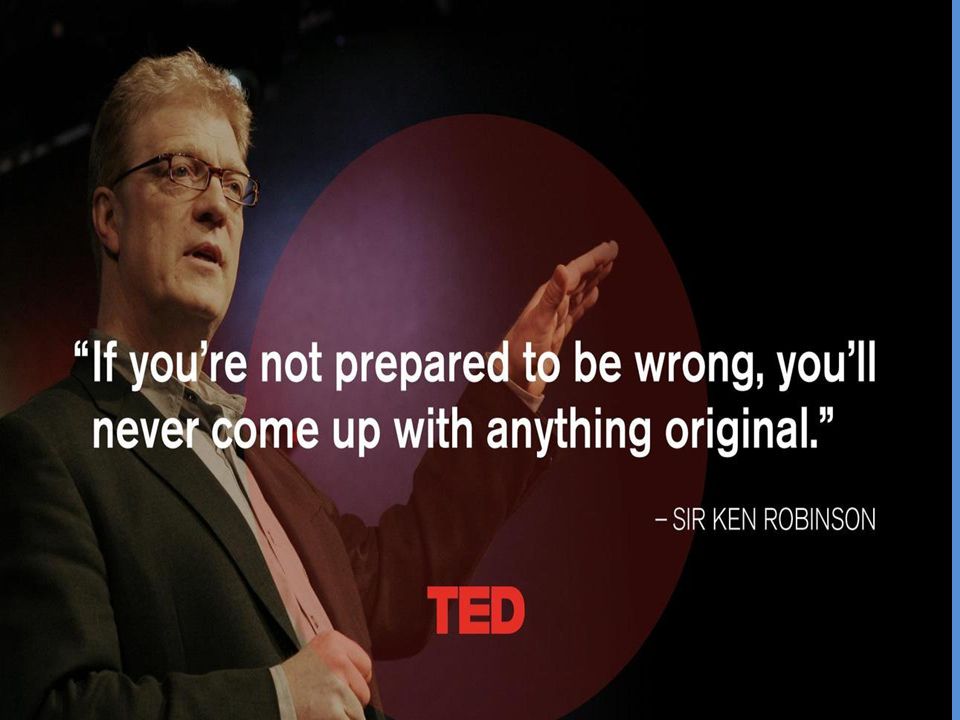 “If you’re not prepared to be wrong, you’ll never come up with anything original.”

– SIR KEN ROBINSON

TED